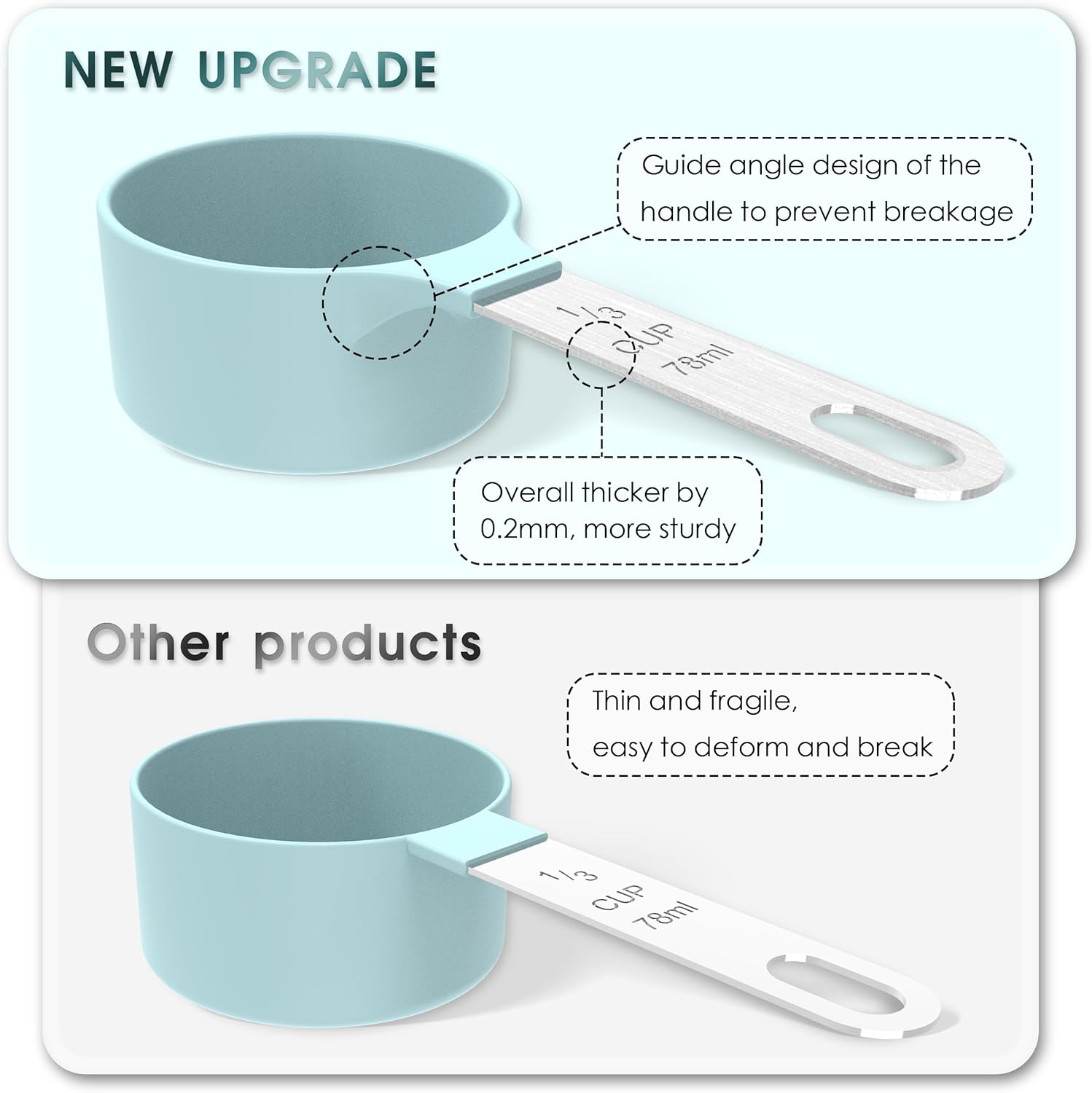 NEW UPGRADE

Guide angle design of the handle to prevent breakage

1/3 CUP 78ml

Overall thicker by 0.2mm, more sturdy

Other products

Thin and fragile, easy to deform and break

1/3 CUP 78ml